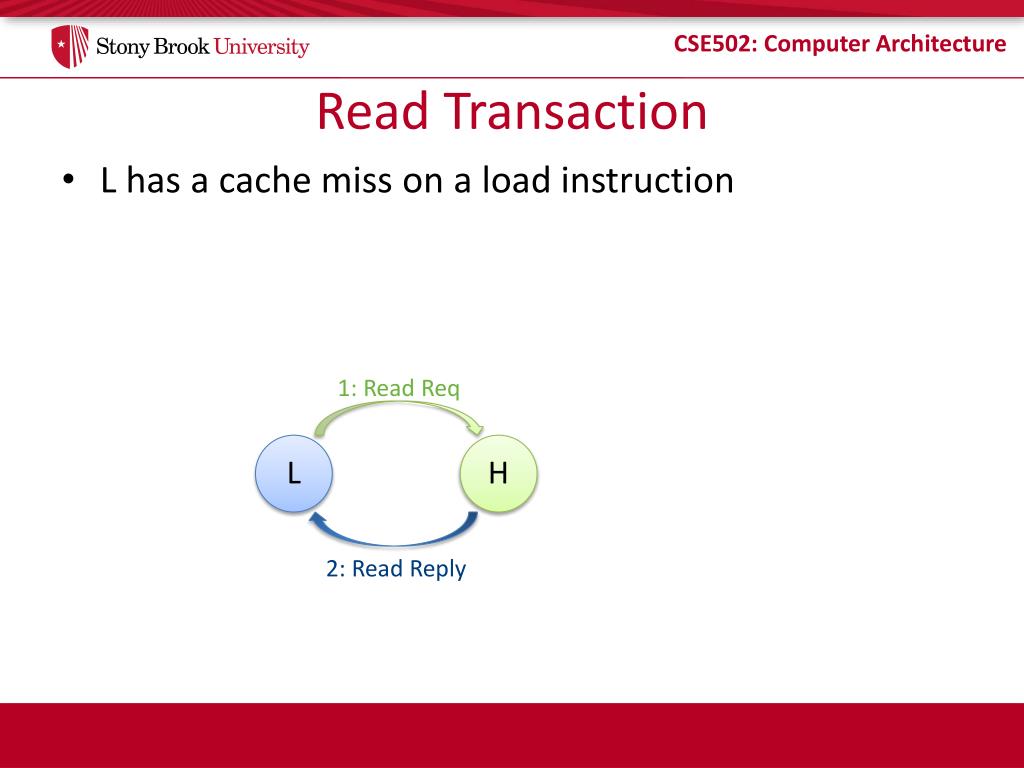 Stony Brook University

CSE502: Computer Architecture

Read Transaction

• L has a cache miss on a load instruction

1: Read Req

L

H

2: Read Reply